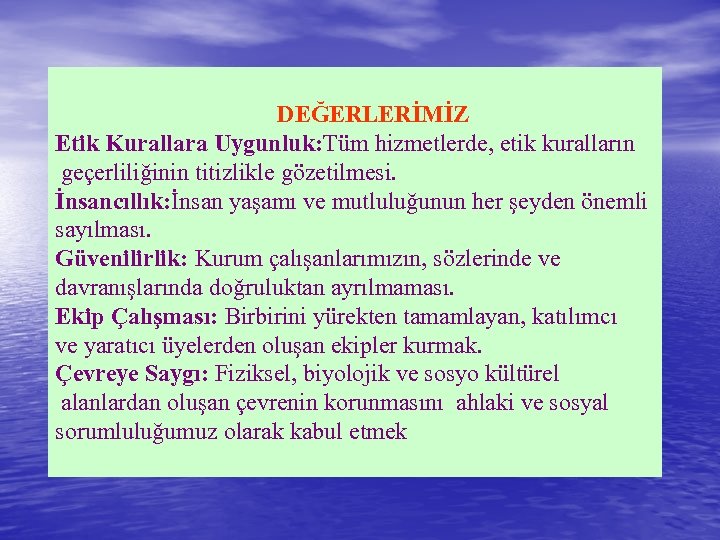 DEĞERLERİMİZ

Etik Kurallara Uygunluk:Tüm hizmetlerde, etik kuralların geçerliliğinin titizlikle gözetilmesi.

İnsancıllık:İnsan yaşamı ve mutluluğunun her şeyden önemli sayılması.

Güvenilirlik: Kurum çalışanlarımızın, sözlerinde ve davranışlarında doğruluktan ayrılmaması.

Ekip Çalışması: Birbirini yürekten tamamlayan, katılımcı ve yaratıcı üyelerden oluşan ekipler kurmak.

Çevreye Saygı: Fiziksel, biyolojik ve sosyo kültürel alanlardan oluşan çevrenin korunmasını ahlaki ve sosyal sorumluluğumuz olarak kabul etmek